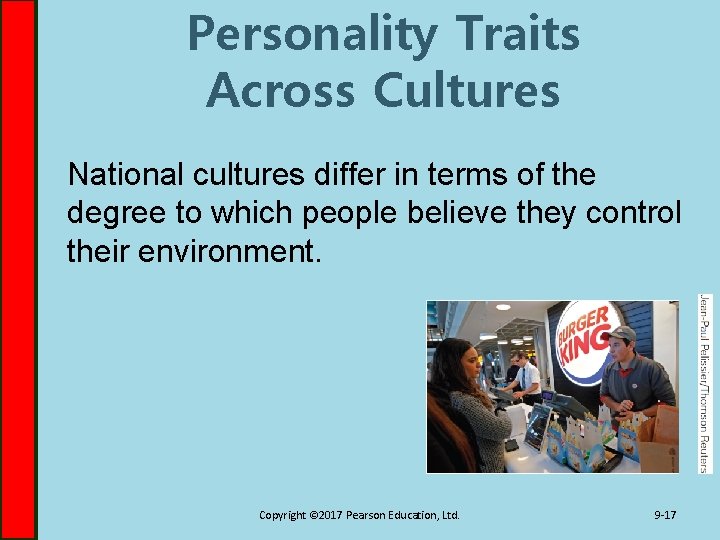 Personality Traits Across Cultures

National cultures differ in terms of the degree to which people believe they control their environment.

BURGER KING

Jean-Paul Pelissier/Thomson Reuters

Copyright ©2017 Pearson Education, Ltd.

9-17